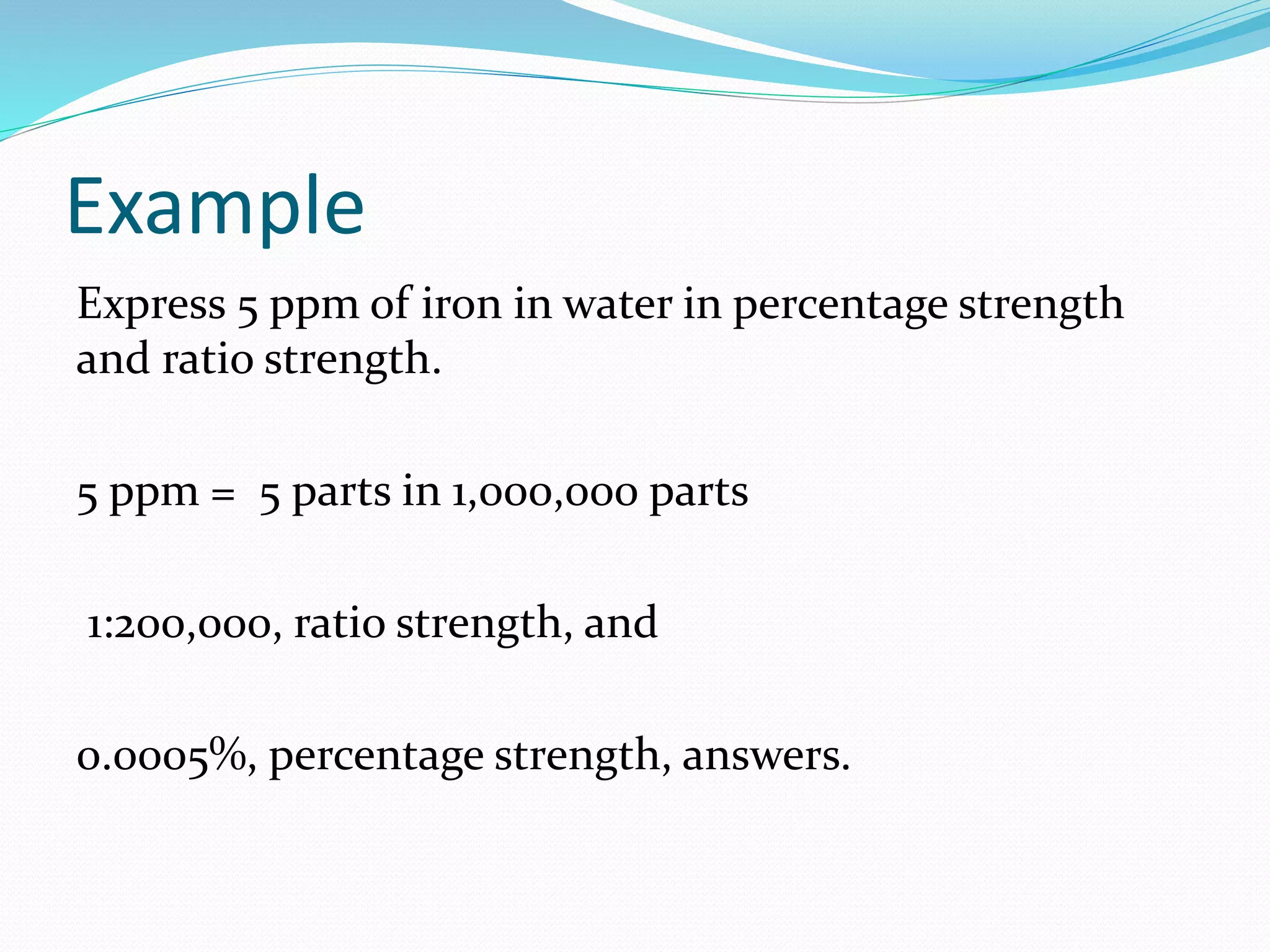 Example

Express 5 ppm of iron in water in percentage strength and ratio strength.

5 ppm = 5 parts in 1,000,000 parts

1:200,000, ratio strength, and

0.0005%, percentage strength, answers.